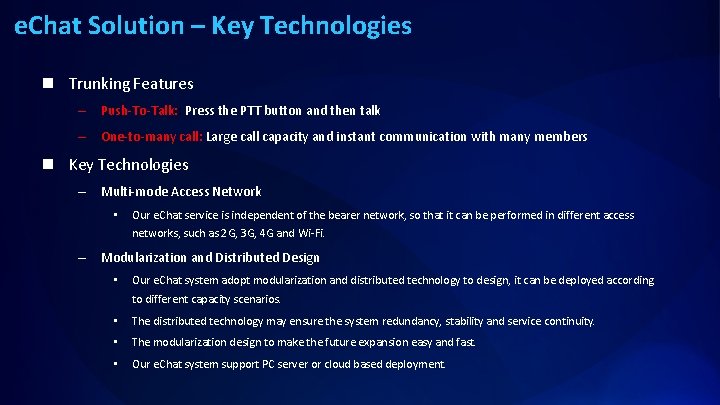 eChat Solution – Key Technologies

■ Trunking Features

– Push-To-Talk: Press the PTT button and then talk

– One-to-many call: Large call capacity and instant communication with many members

■ Key Technologies

– Multi-mode Access Network

▪ Our eChat service is independent of the bearer network, so that it can be performed in different access networks, such as 2G, 3G, 4G and Wi-Fi.

– Modularization and Distributed Design

▪ Our eChat system adopt modularization and distributed technology to design, it can be deployed according to different capacity scenarios.

▪ The distributed technology may ensure the system redundancy, stability and service continuity.

▪ The modularization design to make the future expansion easy and fast.

▪ Our eChat system support PC server or cloud based deployment.